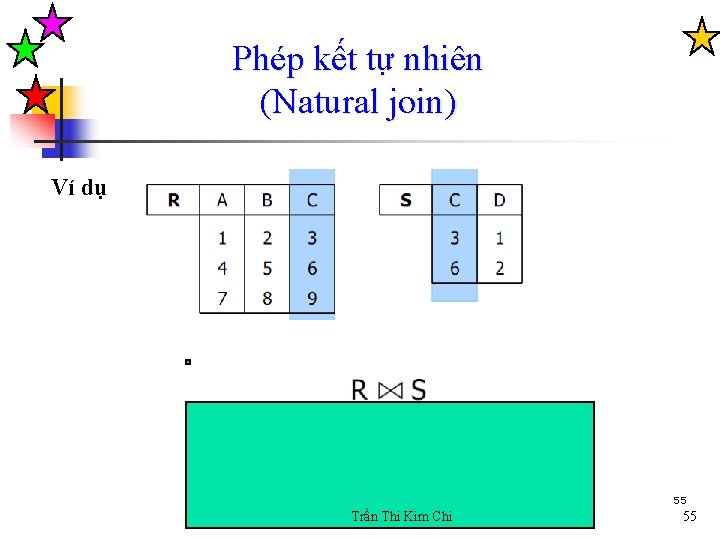 Phép kết tự nhiên
(Natural join)

Ví dụ

| R | A | B | C |
|---|---|---|---|
| | 1 | 2 | 3 |
| | 4 | 5 | 6 |
| | 7 | 8 | 9 |

| S | C | D |
|---|---|---|
| | 3 | 1 |
| | 6 | 2 |

$R \bowtie S$

Trần Thi Kim Chi

55

55